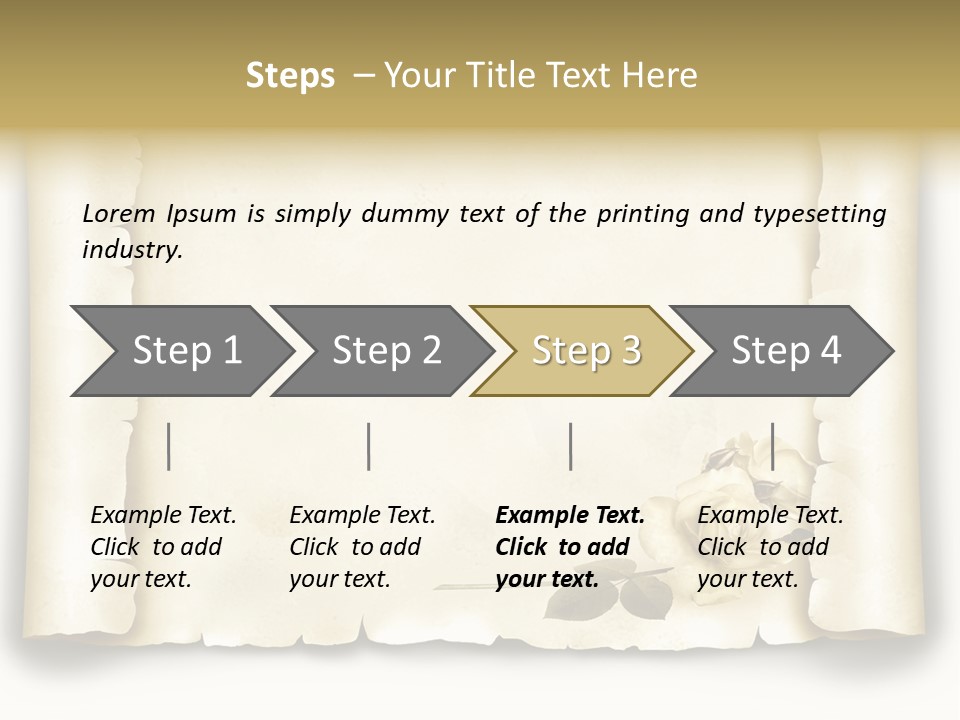 Steps – Your Title Text Here

Lorem Ipsum is simply dummy text of the printing and typesetting industry.

Step 1

Step 2

Step 3

Step 4

Example Text. Click to add your text.

Example Text. Click to add your text.

Example Text. Click to add your text.

Example Text. Click to add your text.